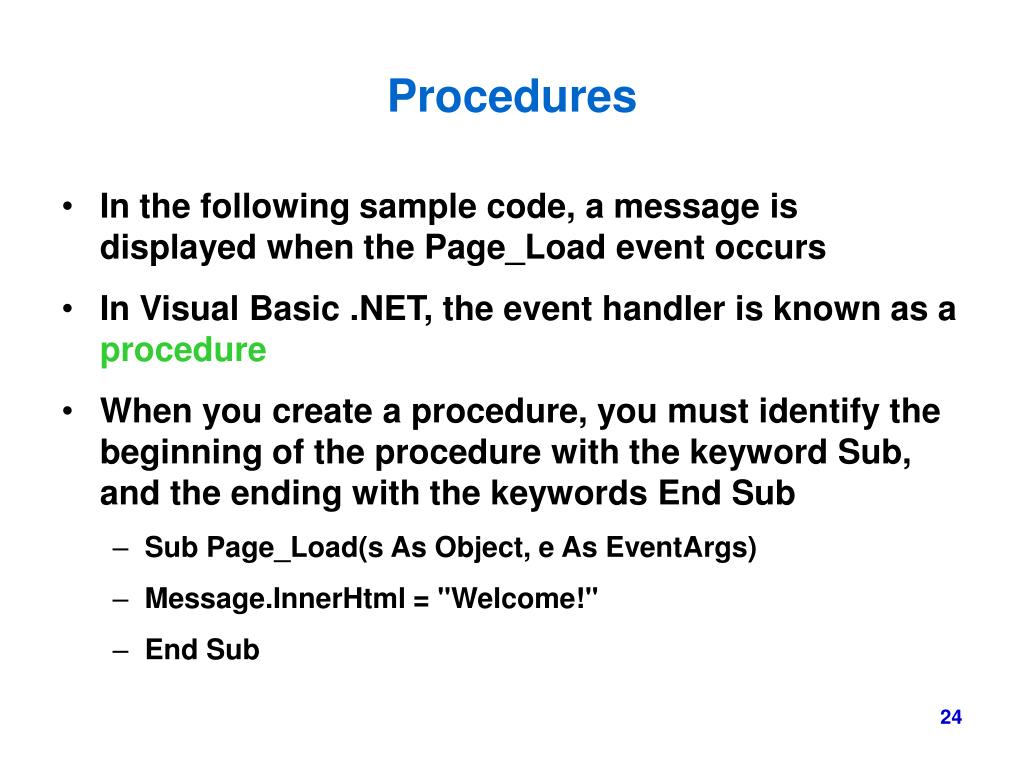 Procedures

• In the following sample code, a message is displayed when the Page_Load event occurs

• In Visual Basic .NET, the event handler is known as a procedure

• When you create a procedure, you must identify the beginning of the procedure with the keyword Sub, and the ending with the keywords End Sub

– Sub Page_Load(s As Object, e As EventArgs)

– Message.InnerHtml = "Welcome!"

– End Sub

24